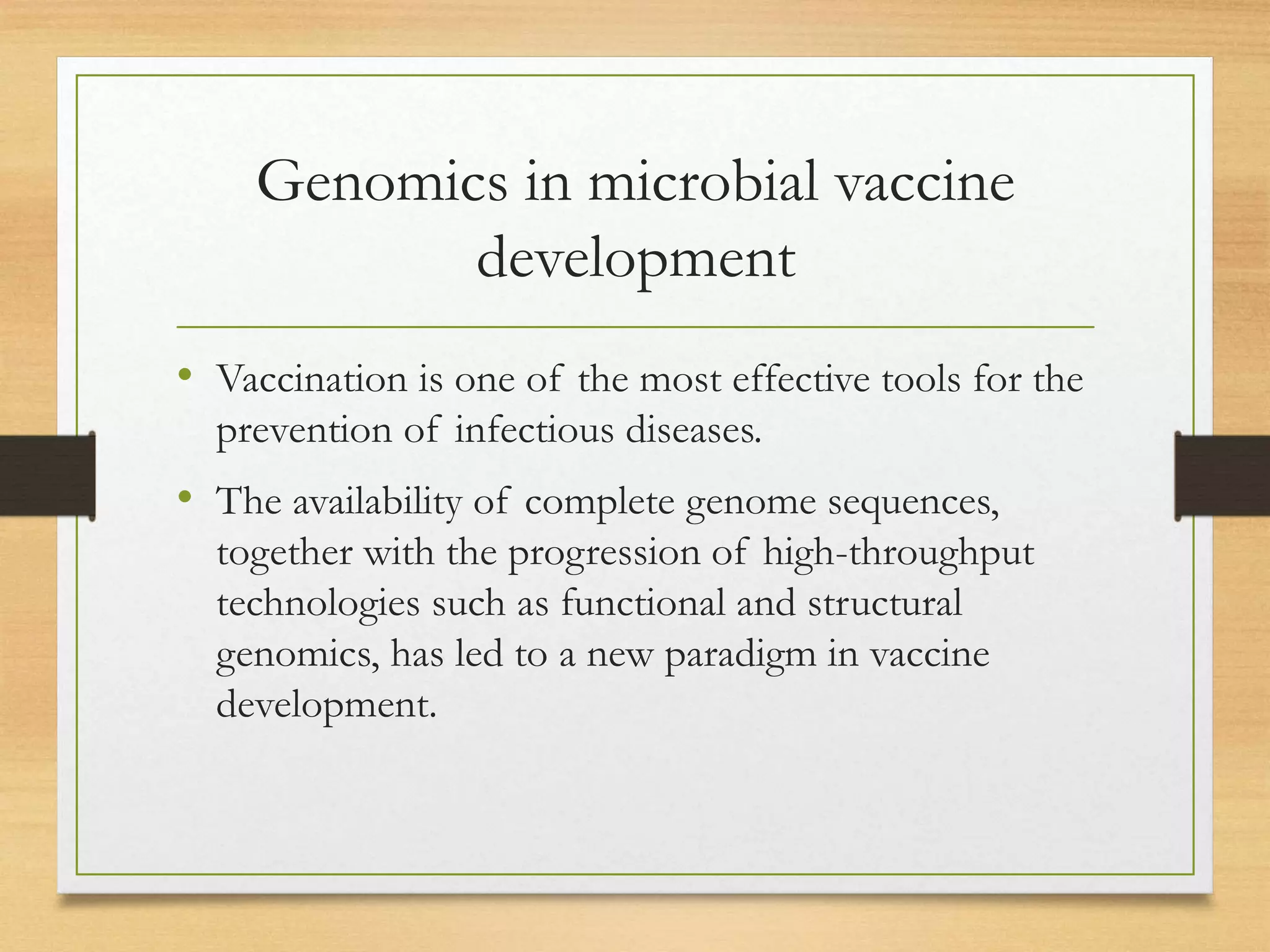 Genomics in microbial vaccine development

• Vaccination is one of the most effective tools for the prevention of infectious diseases.

• The availability of complete genome sequences, together with the progression of high-throughput technologies such as functional and structural genomics, has led to a new paradigm in vaccine development.